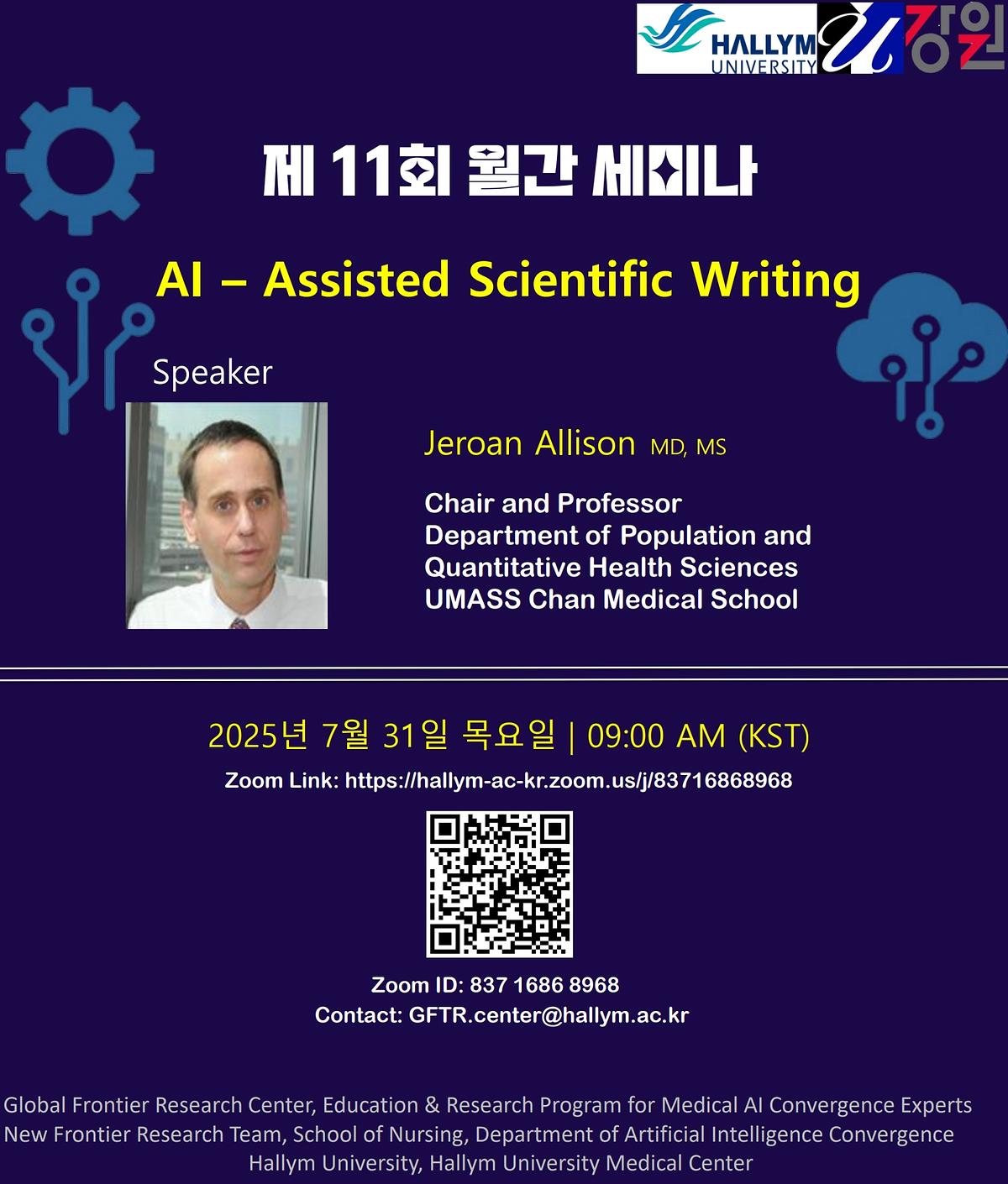 HALLYM UNIVERSITY

U 강원

제 11회 월간 세미나

AI – Assisted Scientific Writing

Speaker

Jeroan Allison MD, MS

Chair and Professor
Department of Population and Quantitative Health Sciences
UMASS Chan Medical School

2025년 7월 31일 목요일 | 09:00 AM (KST)

Zoom Link: https://hallym-ac-kr.zoom.us/j/83716868968

Zoom ID: 837 1686 8968
Contact: GFTR.center@hallym.ac.kr

Global Frontier Research Center, Education & Research Program for Medical AI Convergence Experts
New Frontier Research Team, School of Nursing, Department of Artificial Intelligence Convergence
Hallym University, Hallym University Medical Center